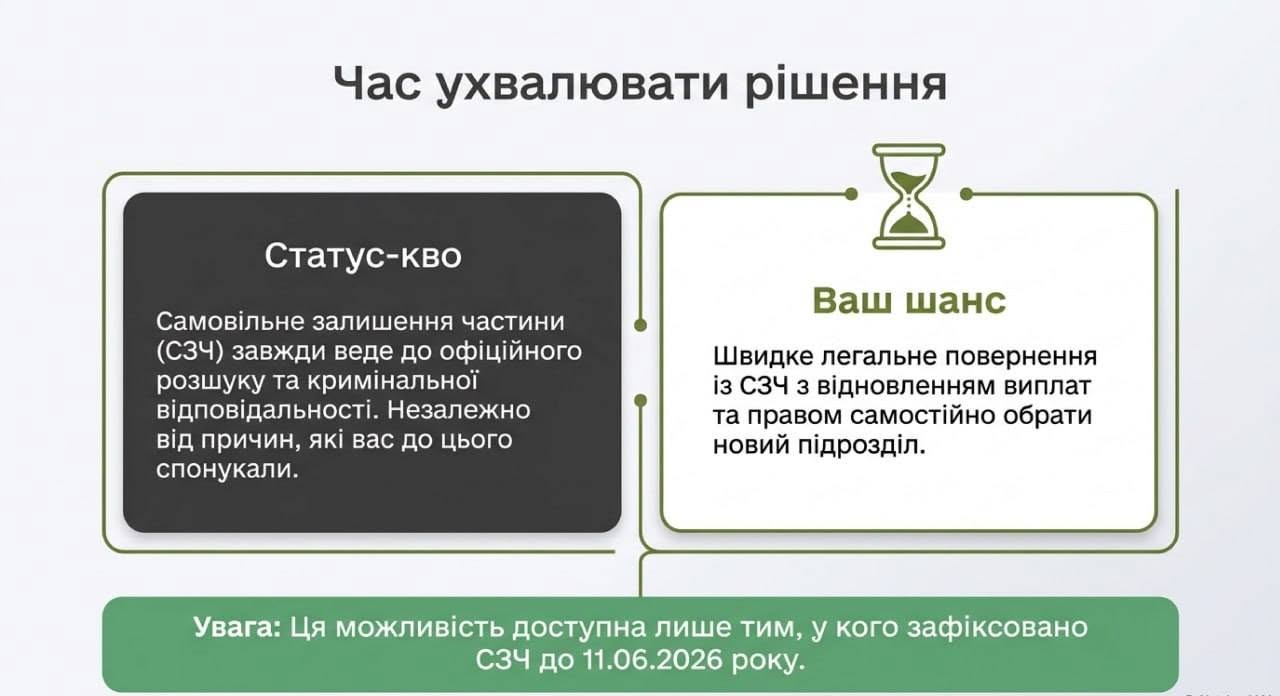 Час ухвалювати рішення

Статус-кво

Самовільне залишення частини (СЗЧ) завжди веде до офіційного розшуку та кримінальної відповідальності. Незалежно від причин, які вас до цього спонукали.

Ваш шанс

Швидке легальне повернення із СЗЧ з відновленням виплат та правом самостійно обрати новий підрозділ.

Увага: Ця можливість доступна лише тим, у кого зафіксовано СЗЧ до 11.06.2026 року.